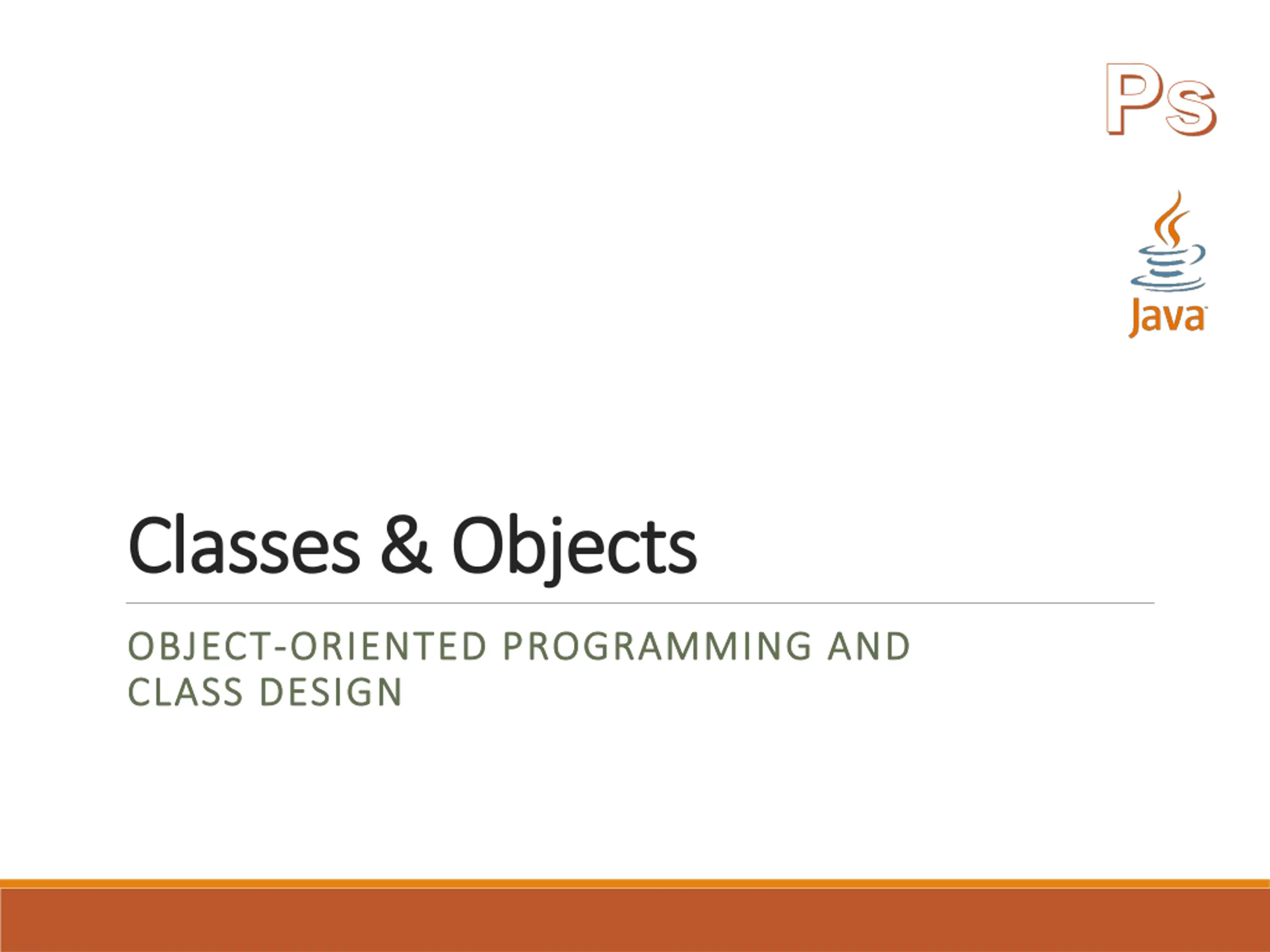 Ps

Java

Classes & Objects

OBJECT-ORIENTED PROGRAMMING AND CLASS DESIGN